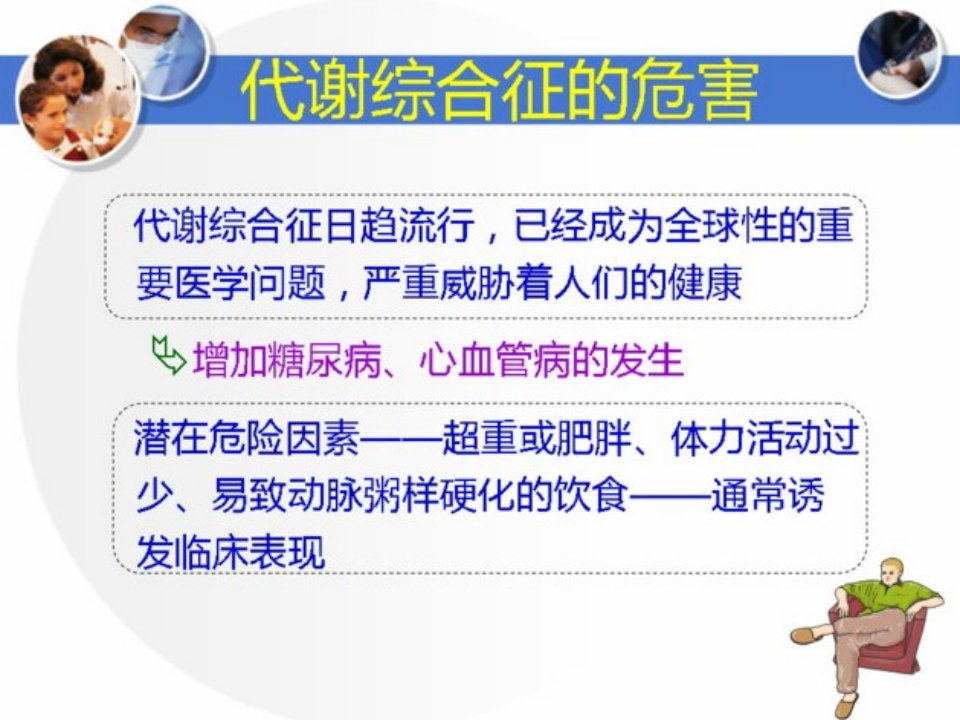 代谢综合征的危害

代谢综合征日趋流行，已经成为全球性的重要医学问题，严重威胁着人们的健康

增加糖尿病、心血管病的发生

潜在危险因素——超重或肥胖、体力活动过少、易致动脉粥样硬化的饮食——通常诱发临床表现